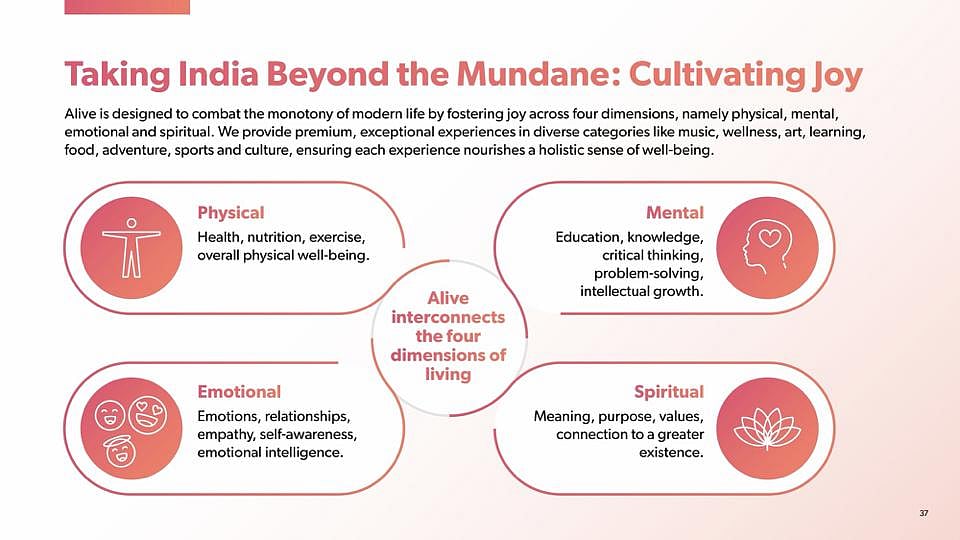 Taking India Beyond the Mundane: Cultivating Joy

Alive is designed to combat the monotony of modern life by fostering joy across four dimensions, namely physical, mental, emotional and spiritual. We provide premium, exceptional experiences in diverse categories like music, wellness, art, learning, food, adventure, sports and culture, ensuring each experience nourishes a holistic sense of well-being.

Physical
Health, nutrition, exercise, overall physical well-being.

Mental
Education, knowledge, critical thinking, problem-solving, intellectual growth.

Alive interconnects the four dimensions of living

Emotional
Emotions, relationships, empathy, self-awareness, emotional intelligence.

Spiritual
Meaning, purpose, values, connection to a greater existence.

37